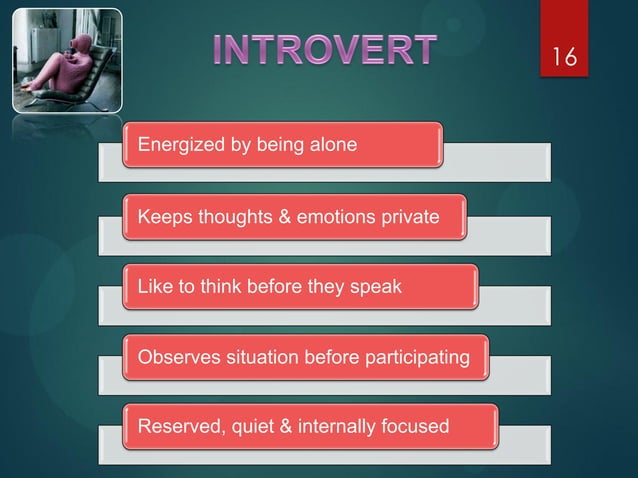 INTROVERT

16

Energized by being alone

Keeps thoughts & emotions private

Like to think before they speak

Observes situation before participating

Reserved, quiet & internally focused